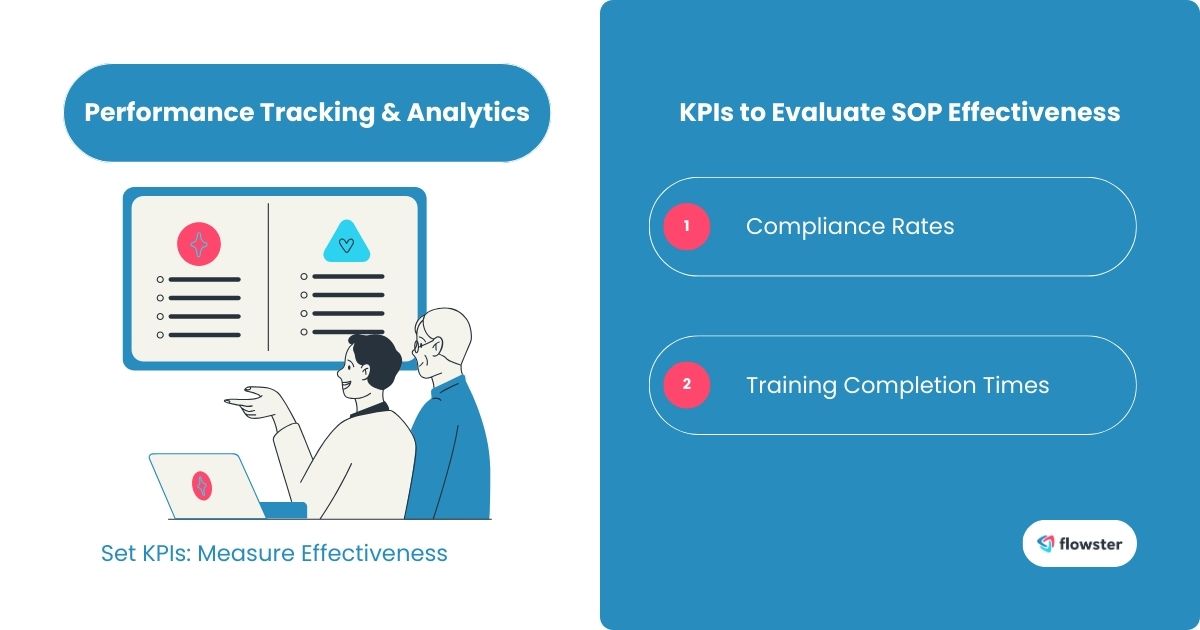 Performance Tracking & Analytics

Set KPIs: Measure Effectiveness

KPIs to Evaluate SOP Effectiveness

1 Compliance Rates

2 Training Completion Times

flowster